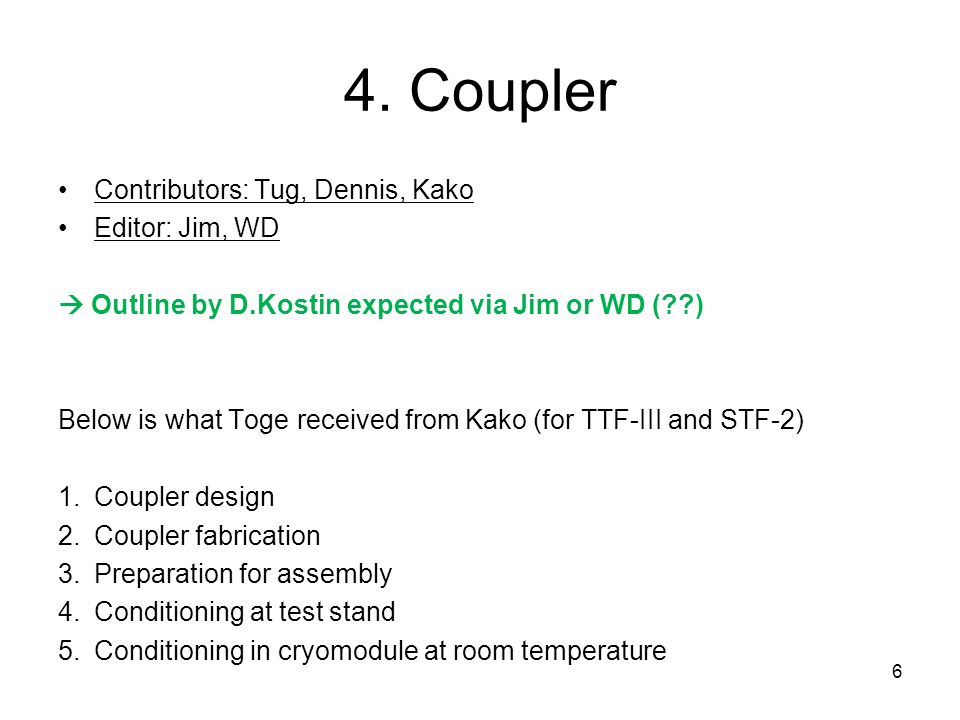 4. Coupler

• Contributors: Tug, Dennis, Kako
• Editor: Jim, WD

→ Outline by D.Kostin expected via Jim or WD (??)

Below is what Toge received from Kako (for TTF-III and STF-2)

1. Coupler design
2. Coupler fabrication
3. Preparation for assembly
4. Conditioning at test stand
5. Conditioning in cryomodule at room temperature

6